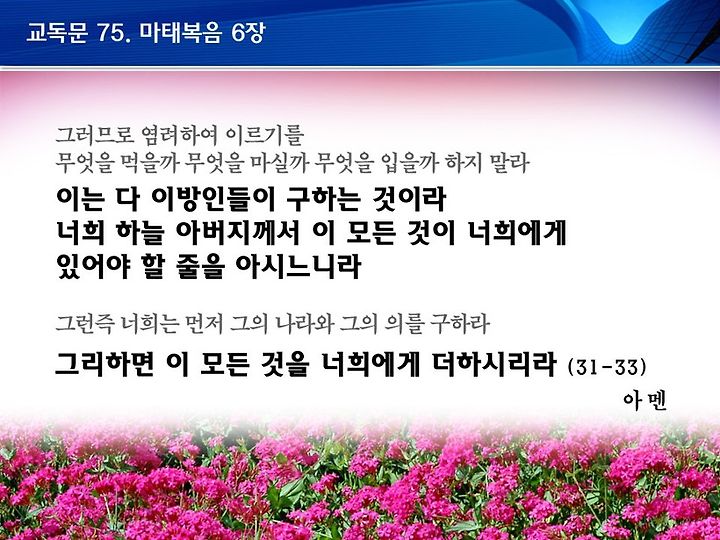 교독문 75. 마태복음 6장

그러므로 염려하여 이르기를
무엇을 먹을까 무엇을 마실까 무엇을 입을까 하지 말라

이는 다 이방인들이 구하는 것이라
너희 하늘 아버지께서 이 모든 것이 너희에게 있어야 할 줄을 아시느니라

그런즉 너희는 먼저 그의 나라와 그의 의를 구하라

그리하면 이 모든 것을 너희에게 더하시리라 (31-33)

아 멘